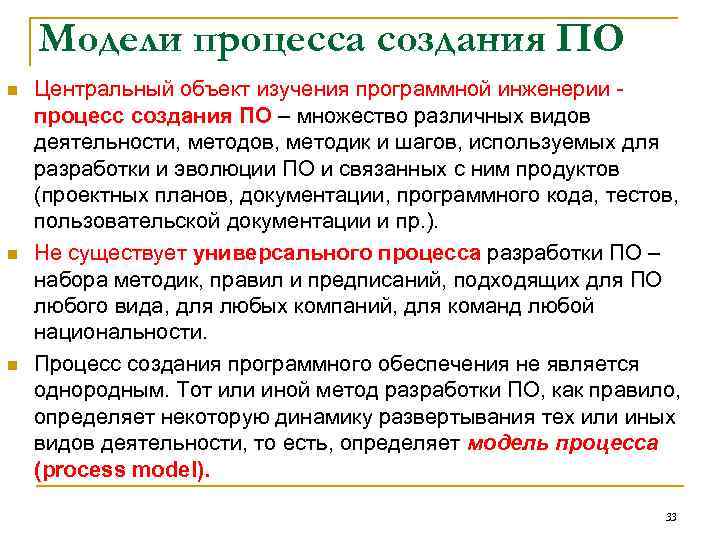 Модели процесса создания ПО

Центральный объект изучения программной инженерии - процесс создания ПО – множество различных видов деятельности, методов, методик и шагов, используемых для разработки и эволюции ПО и связанных с ним продуктов (проектных планов, документации, программного кода, тестов, пользовательской документации и пр.).

Не существует универсального процесса разработки ПО – набора методик, правил и предписаний, подходящих для ПО любого вида, для любых компаний, для команд любой национальности.

Процесс создания программного обеспечения не является однородным. Тот или иной метод разработки ПО, как правило, определяет некоторую динамику развертывания тех или иных видов деятельности, то есть, определяет модель процесса (process model).

33